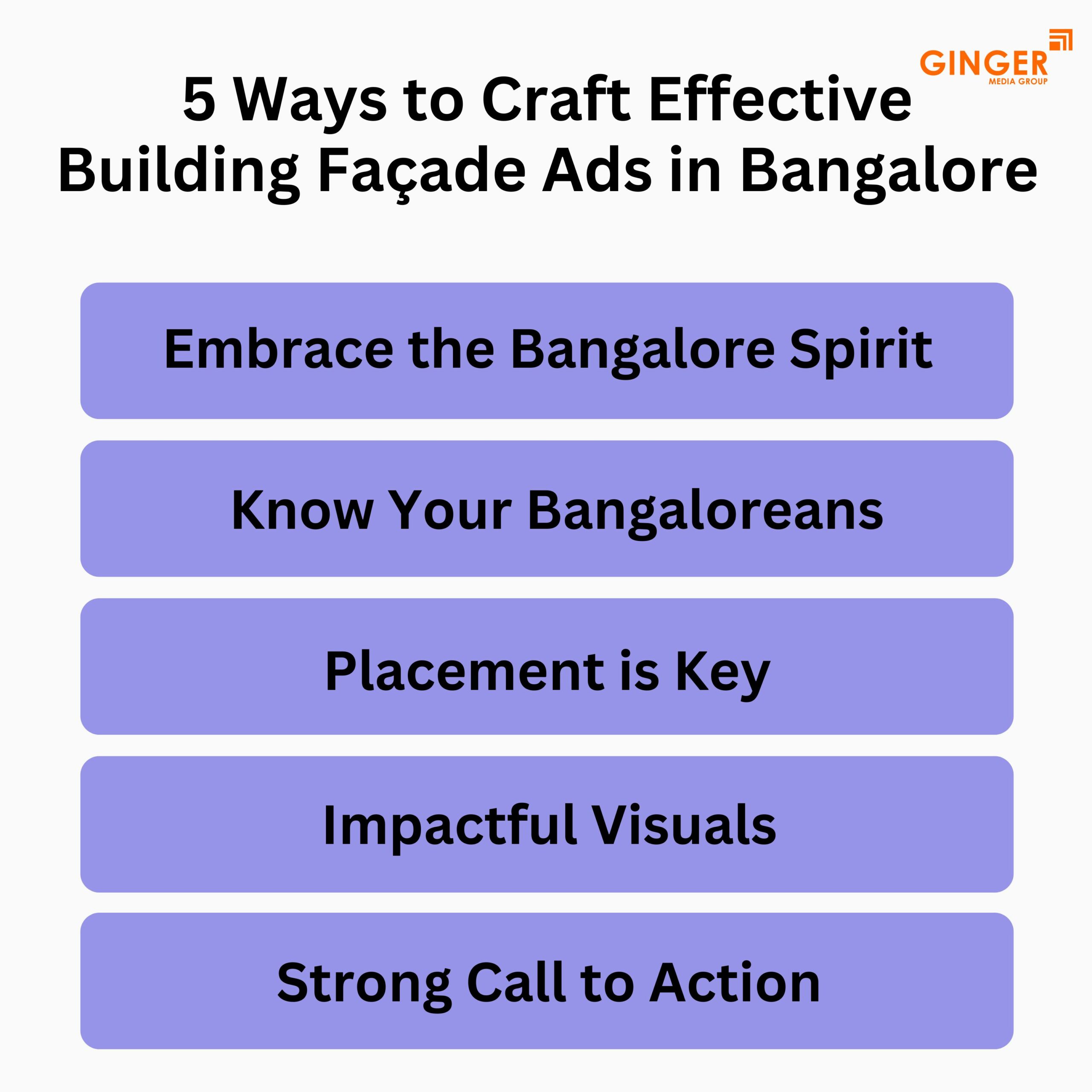 GINGER
MEDIA GROUP

5 Ways to Craft Effective Building Façade Ads in Bangalore

Embrace the Bangalore Spirit

Know Your Bangaloreans

Placement is Key

Impactful Visuals

Strong Call to Action